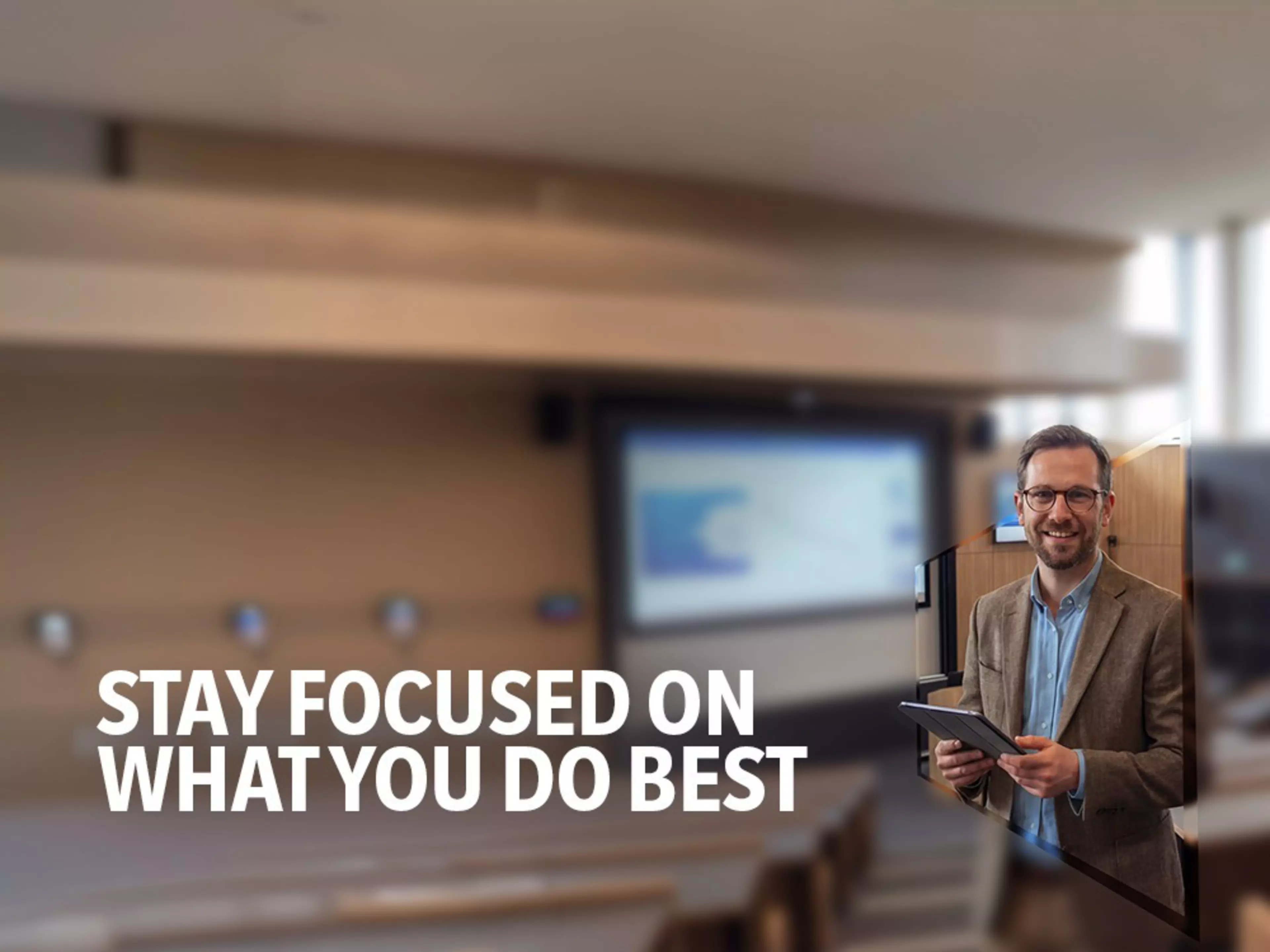 STAY FOCUSED ON WHAT YOU DO BEST